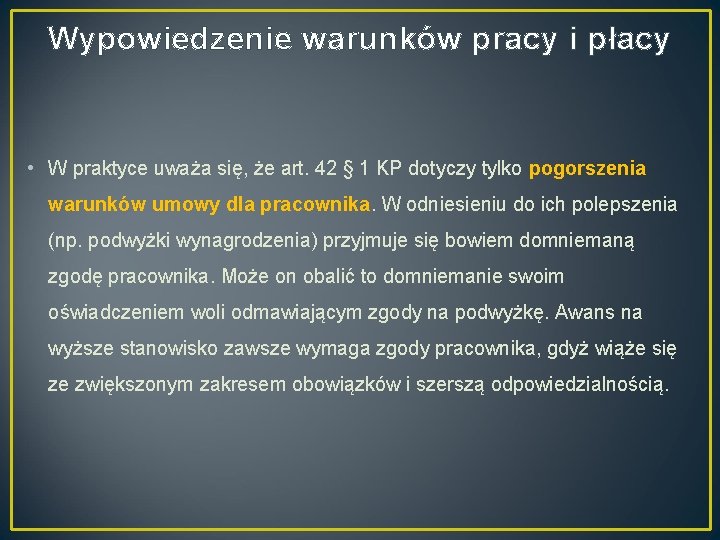 Wypowiedzenie warunków pracy i płacy

• W praktyce uważa się, że art. 42 § 1 KP dotyczy tylko pogorszenia warunków umowy dla pracownika. W odniesieniu do ich polepszenia (np. podwyżki wynagrodzenia) przyjmuje się bowiem domniemaną zgodę pracownika. Może on obalić to domniemanie swoim oświadczeniem woli odmawiającym zgody na podwyżkę. Awans na wyższe stanowisko zawsze wymaga zgody pracownika, gdyż wiąże się ze zwiększonym zakresem obowiązków i szerszą odpowiedzialnością.